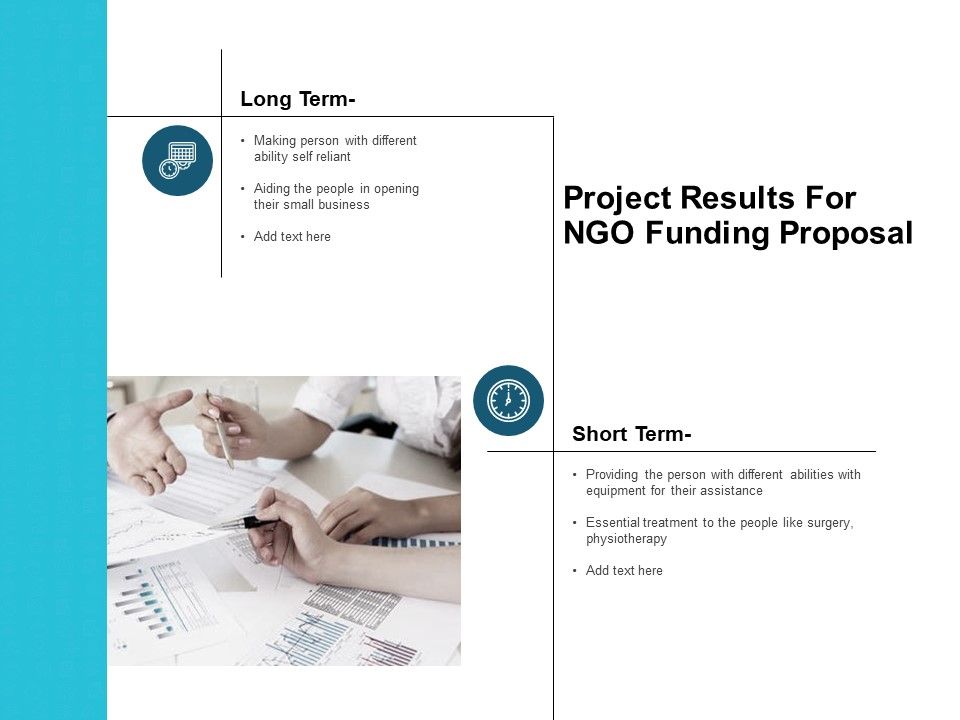 Long Term-

• Making person with different ability self reliant
• Aiding the people in opening their small business
• Add text here

Project Results For NGO Funding Proposal

Short Term-

• Providing the person with different abilities with equipment for their assistance
• Essential treatment to the people like surgery, physiotherapy
• Add text here